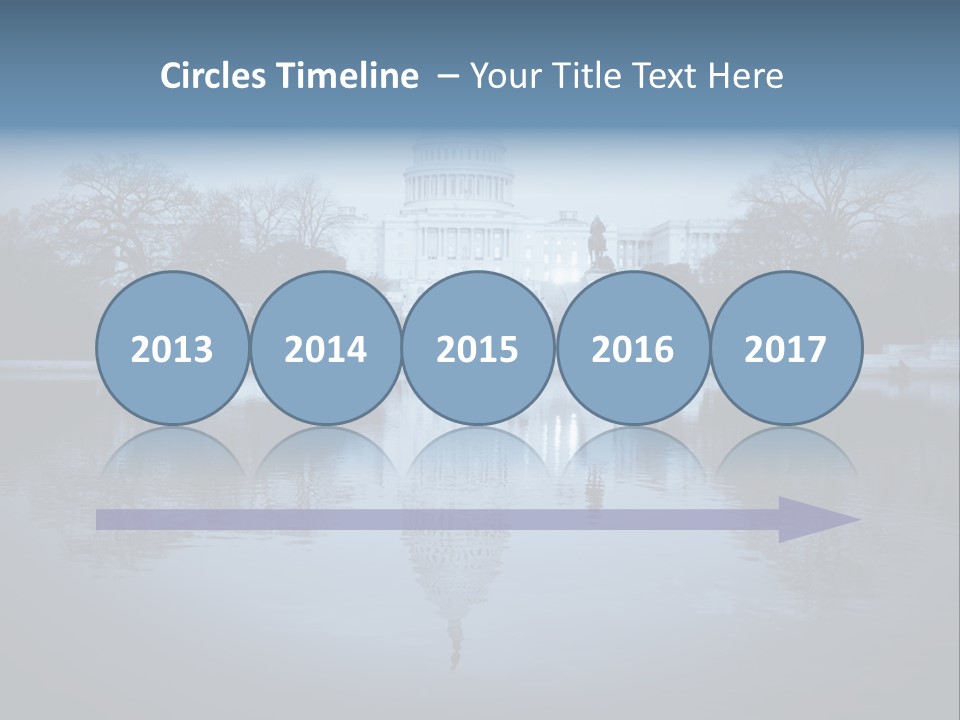 Circles Timeline – Your Title Text Here

2013

2014

2015

2016

2017